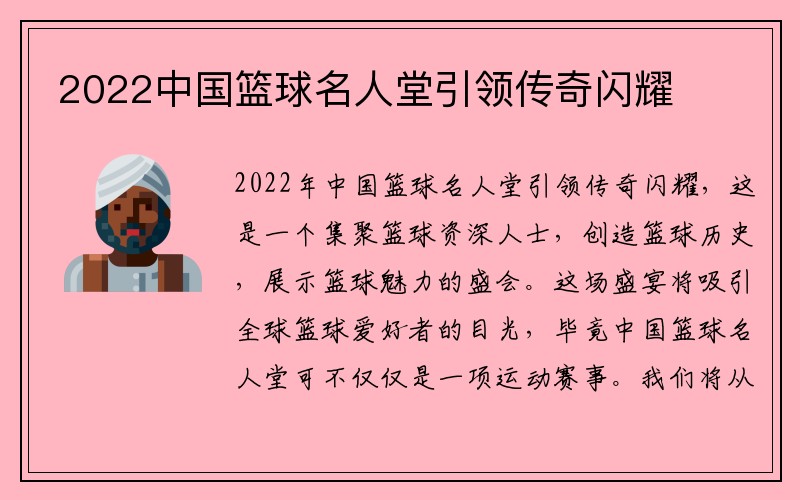 2022中国篮球名人堂引领传奇闪耀

2022年中国篮球名人堂引领传奇闪耀，这是一个集聚篮球资深人士，创造篮球历史，展示篮球魅力的盛会。这场盛宴将吸引全球篮球爱好者的目光，毕竟中国篮球名人堂可不仅仅是一项运动赛事。我们将从